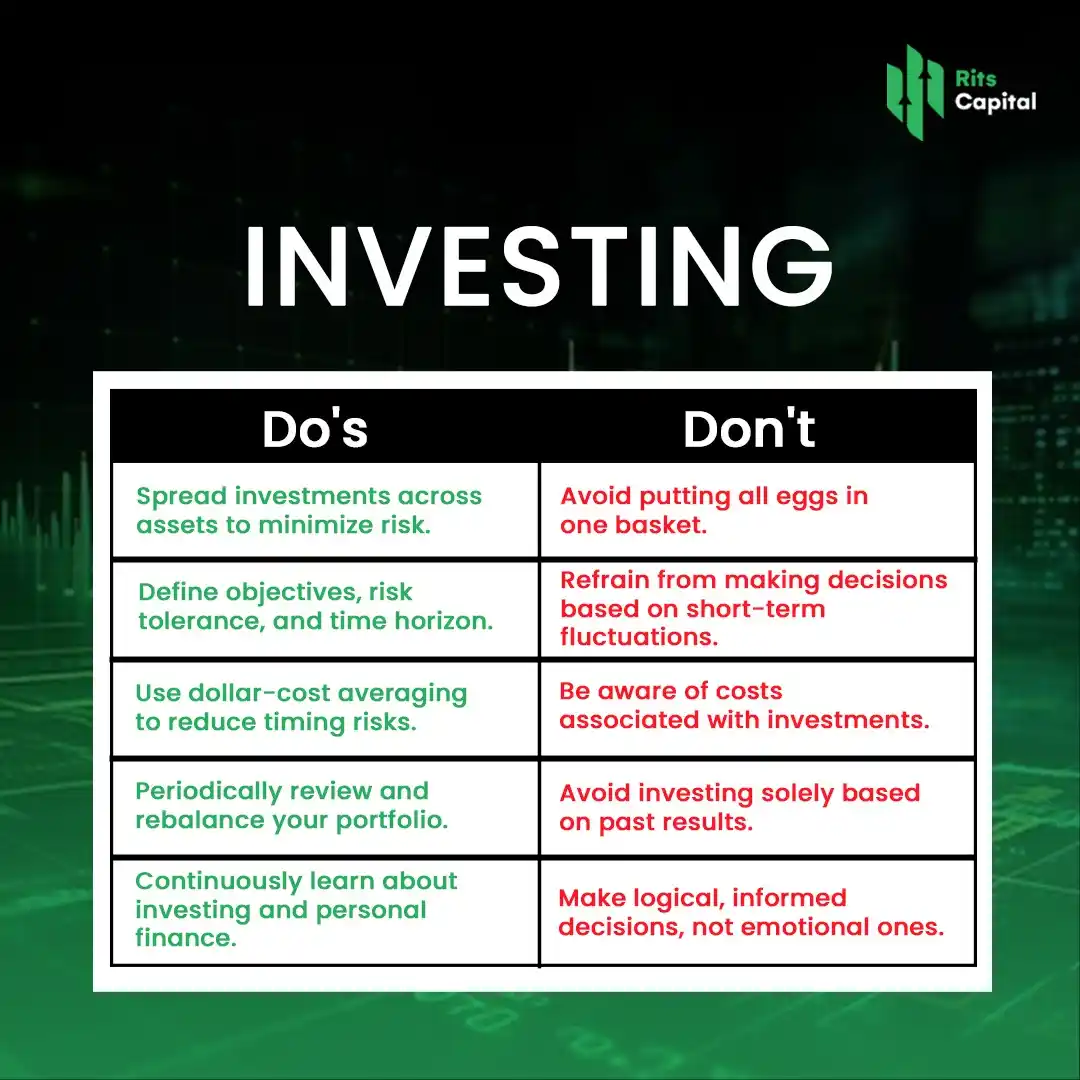 Rits Capital

INVESTING

| Do's | Don't |
|---|---|
| Spread investments across assets to minimize risk. | Avoid putting all eggs in one basket. |
| Define objectives, risk tolerance, and time horizon. | Refrain from making decisions based on short-term fluctuations. |
| Use dollar-cost averaging to reduce timing risks. | Be aware of costs associated with investments. |
| Periodically review and rebalance your portfolio. | Avoid investing solely based on past results. |
| Continuously learn about investing and personal finance. | Make logical, informed decisions, not emotional ones. |